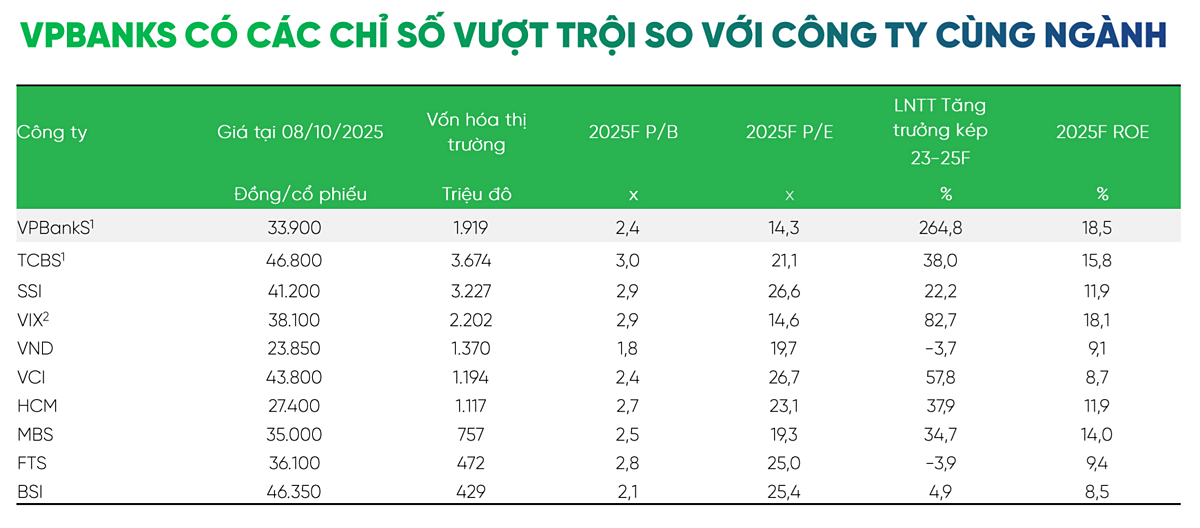 VPBANKS CÓ CÁC CHỈ SỐ VƯỢT TRỘI SO VỚI CÔNG TY CÙNG NGÀNH

| Công ty | Giá tại 08/10/2025 | Vốn hóa thị trường | 2025F P/B | 2025F P/E | LNTT Tăng trưởng kép 23-25F | 2025F ROE |
|---|---|---|---|---|---|---|
| | Đồng/cổ phiếu | Triệu đô | x | x | % | % |
| VPBankS$^1$ | 33.900 | 1.919 | 2,4 | 14,3 | 264,8 | 18,5 |
| TCBS$^1$ | 46.800 | 3.674 | 3,0 | 21,1 | 38,0 | 15,8 |
| SSI | 41.200 | 3.227 | 2,9 | 26,6 | 22,2 | 11,9 |
| VIX$^2$ | 38.100 | 2.202 | 2,9 | 14,6 | 82,7 | 18,1 |
| VND | 23.850 | 1.370 | 1,8 | 19,7 | -3,7 | 9,1 |
| VCI | 43.800 | 1.194 | 2,4 | 26,7 | 57,8 | 8,7 |
| HCM | 27.400 | 1.117 | 2,7 | 23,1 | 37,9 | 11,9 |
| MBS | 35.000 | 757 | 2,5 | 19,3 | 34,7 | 14,0 |
| FTS | 36.100 | 472 | 2,8 | 25,0 | -3,9 | 9,4 |
| BSI | 46.350 | 429 | 2,1 | 25,4 | 4,9 | 8,5 |